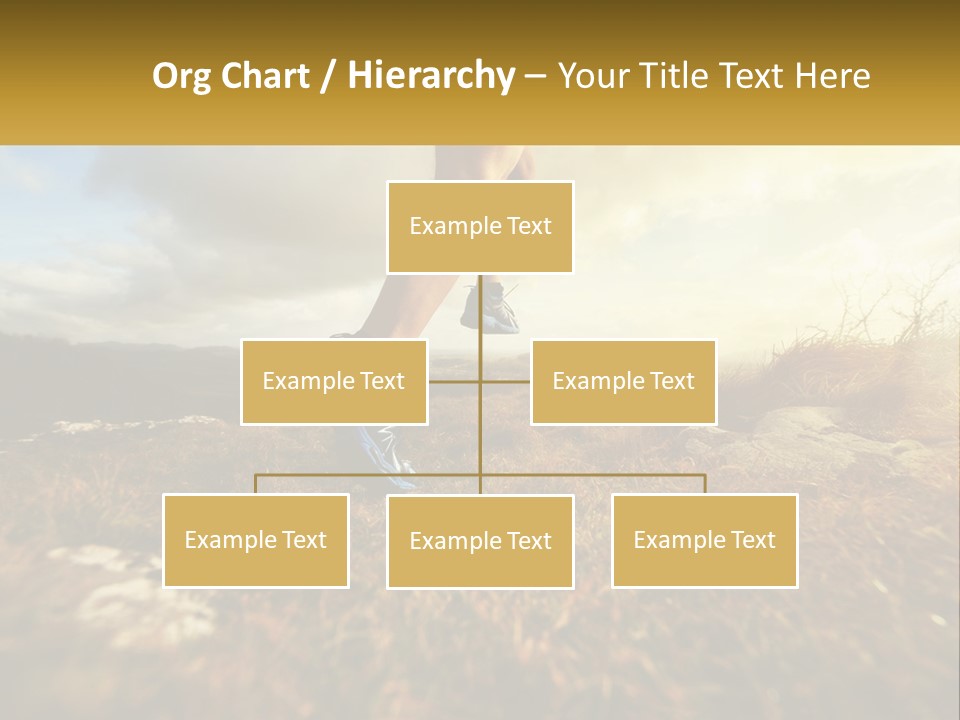 Org Chart / Hierarchy – Your Title Text Here

Example Text

Example Text

Example Text

Example Text

Example Text

Example Text